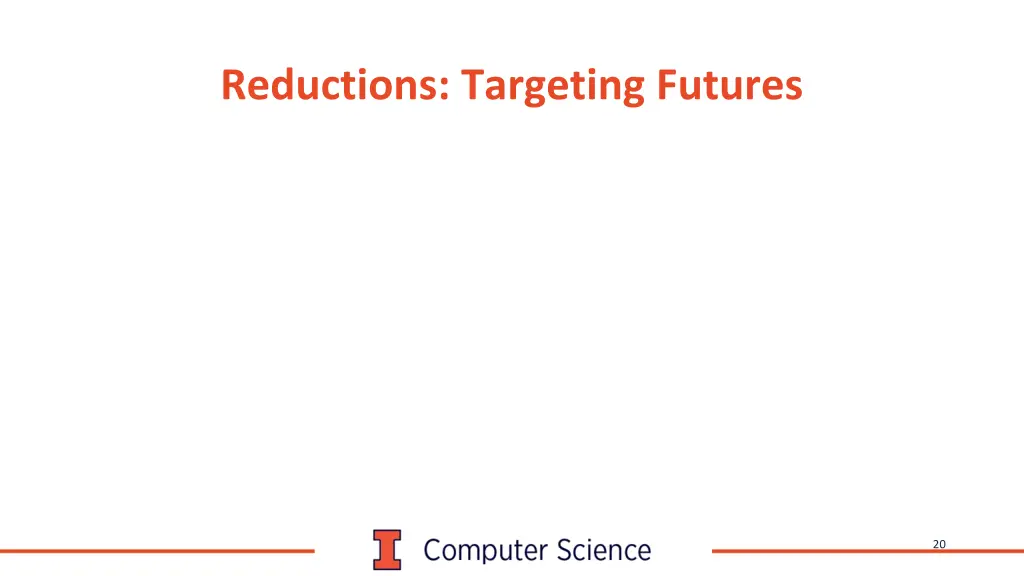 Reductions: Targeting Futures

I Computer Science

20